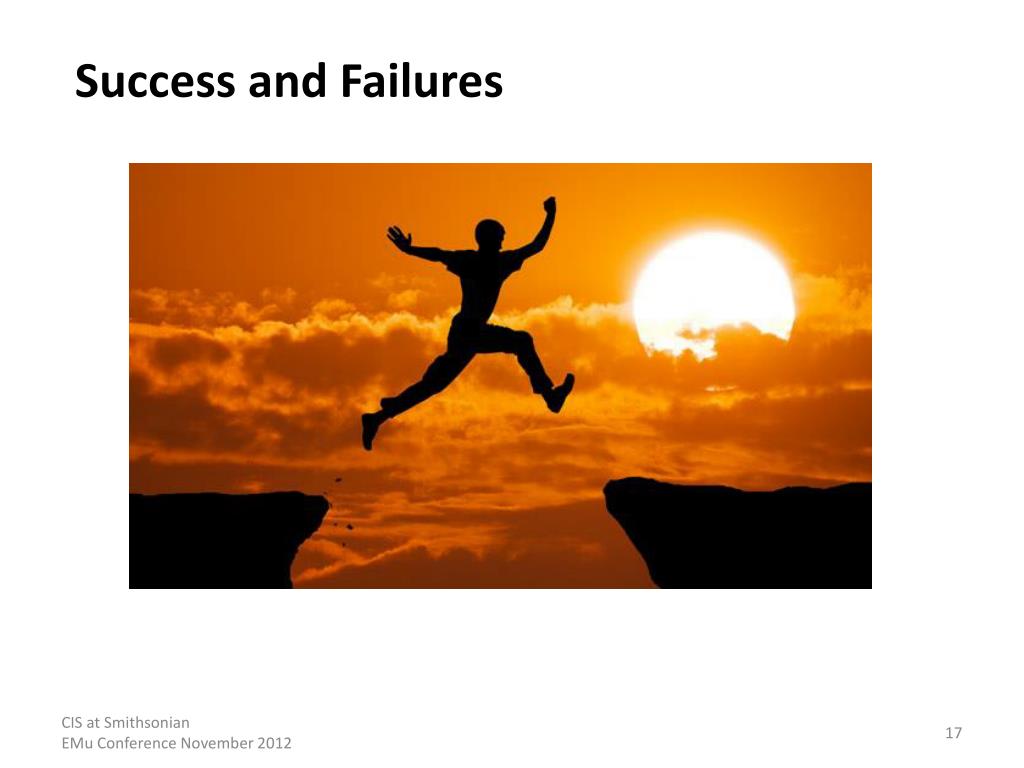 Success and Failures

CIS at Smithsonian
EMu Conference November 2012

17